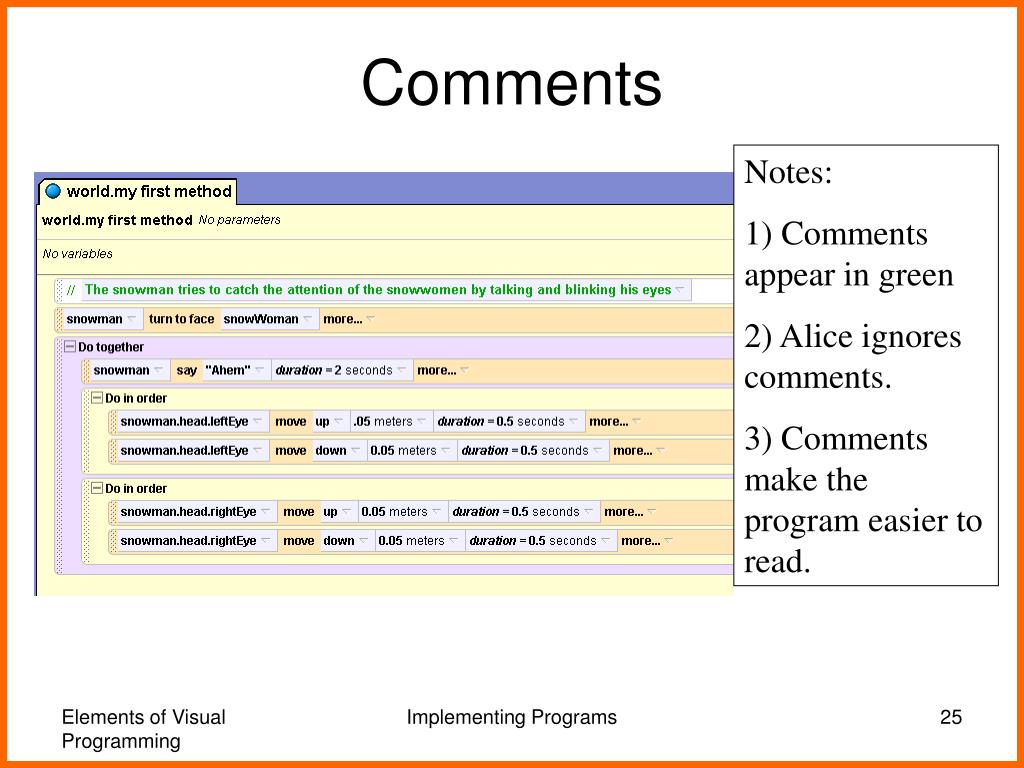 Comments

world.my first method

world.my first method No parameters

No variables

// The snowman tries to catch the attention of the snowwomen by talking and blinking his eyes

snowman turn to face snowWoman more...

Do together

snowman say "Ahem" duration = 2 seconds more...

Do in order

snowman.head.leftEye move up .05 meters duration = 0.5 seconds more...

snowman.head.leftEye move down 0.05 meters duration = 0.5 seconds more...

Do in order

snowman.head.rightEye move up 0.05 meters duration = 0.5 seconds more...

snowman.head.rightEye move down 0.05 meters duration = 0.5 seconds more...

Notes:

1) Comments appear in green

2) Alice ignores comments.

3) Comments make the program easier to read.

Elements of Visual Programming

Implementing Programs

25